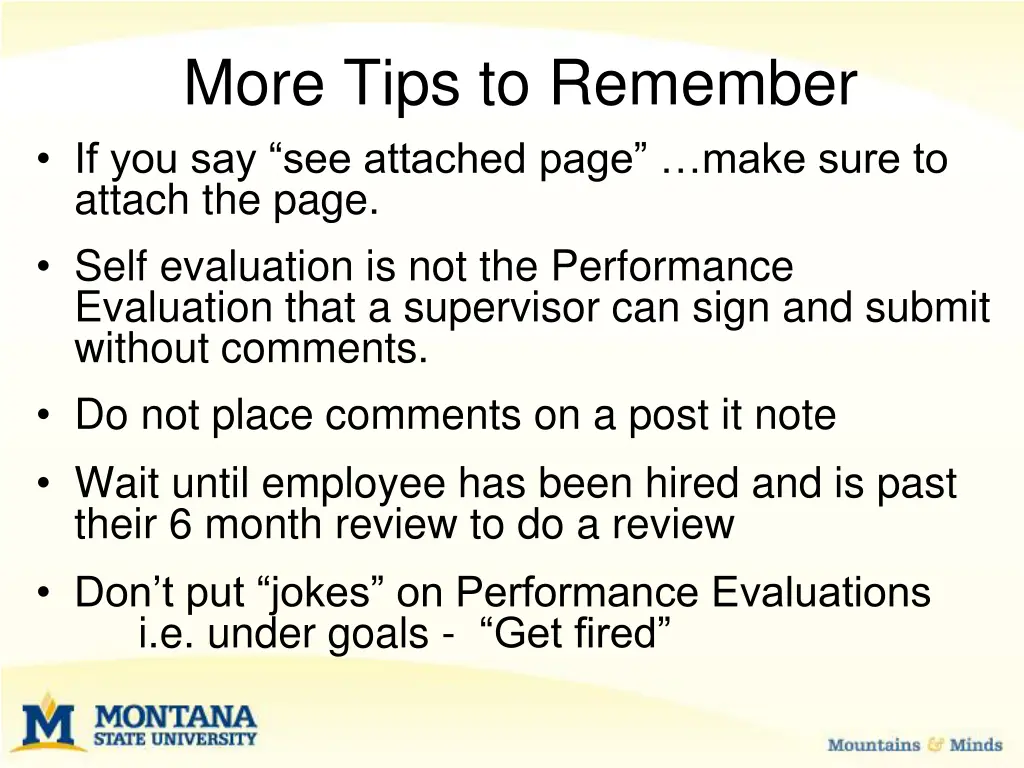 More Tips to Remember

• If you say “see attached page” …make sure to attach the page.

• Self evaluation is not the Performance Evaluation that a supervisor can sign and submit without comments.

• Do not place comments on a post it note

• Wait until employee has been hired and is past their 6 month review to do a review

• Don’t put “jokes” on Performance Evaluations
i.e. under goals - “Get fired”

M MONTANA STATE UNIVERSITY

Mountains & Minds